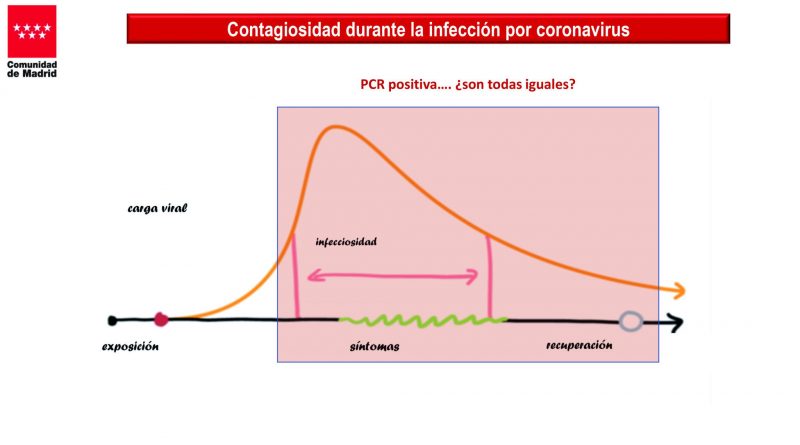 Comunidad de Madrid

Contagiosidad durante la infección por coronavirus

PCR positiva…. ¿son todas iguales?

carga viral

infecciosidad

exposición

síntomas

recuperación